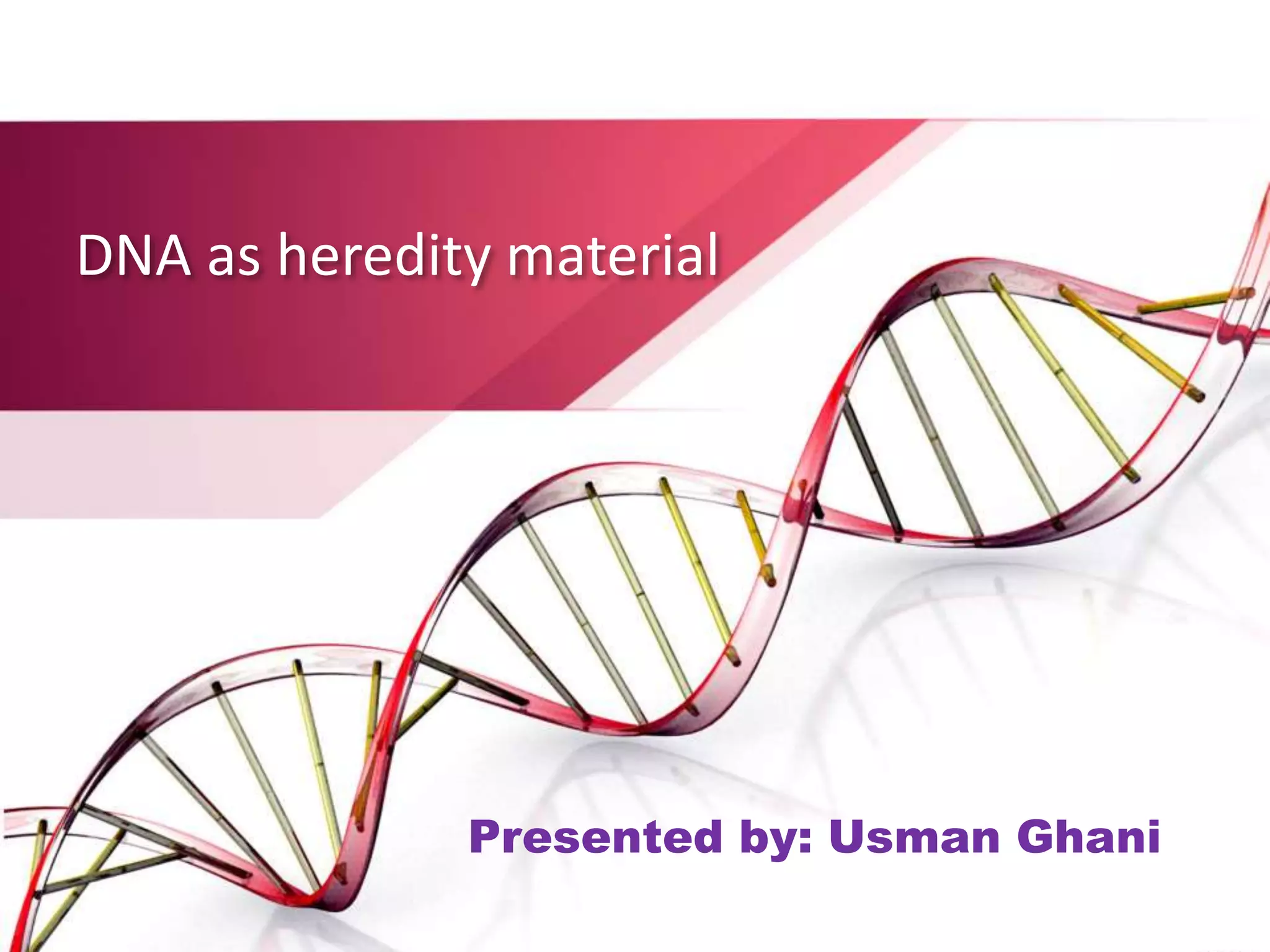 DNA as heredity material

Presented by: Usman Ghani